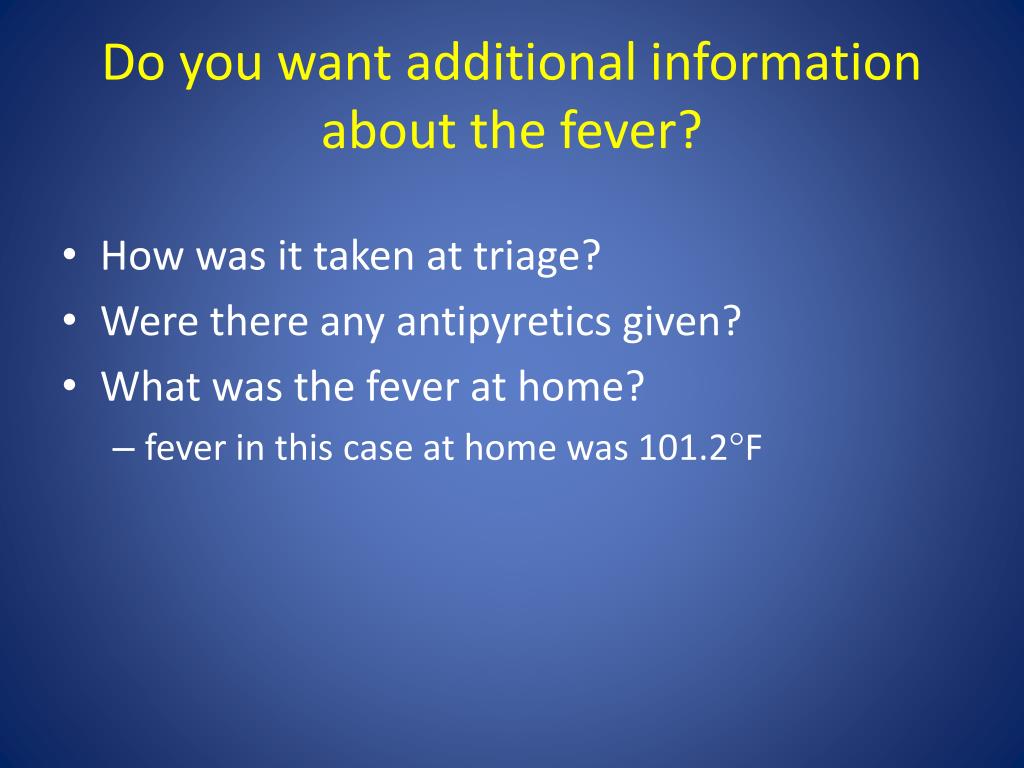 Do you want additional information about the fever?

• How was it taken at triage?
• Were there any antipyretics given?
• What was the fever at home?
– fever in this case at home was 101.2°F